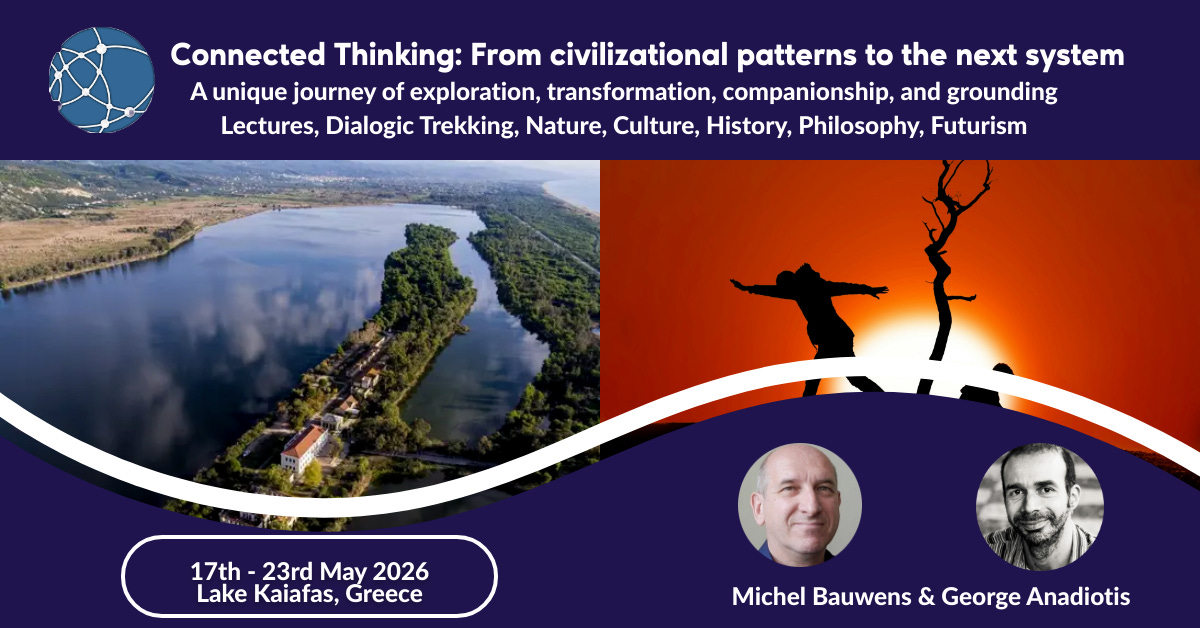 Connected Thinking: From civilizational patterns to the next system

A unique journey of exploration, transformation, companionship, and grounding

Lectures, Dialogic Trekking, Nature, Culture, History, Philosophy, Futurism

17th - 23rd May 2026
Lake Kaiafas, Greece

Michel Bauwens & George Anadiotis